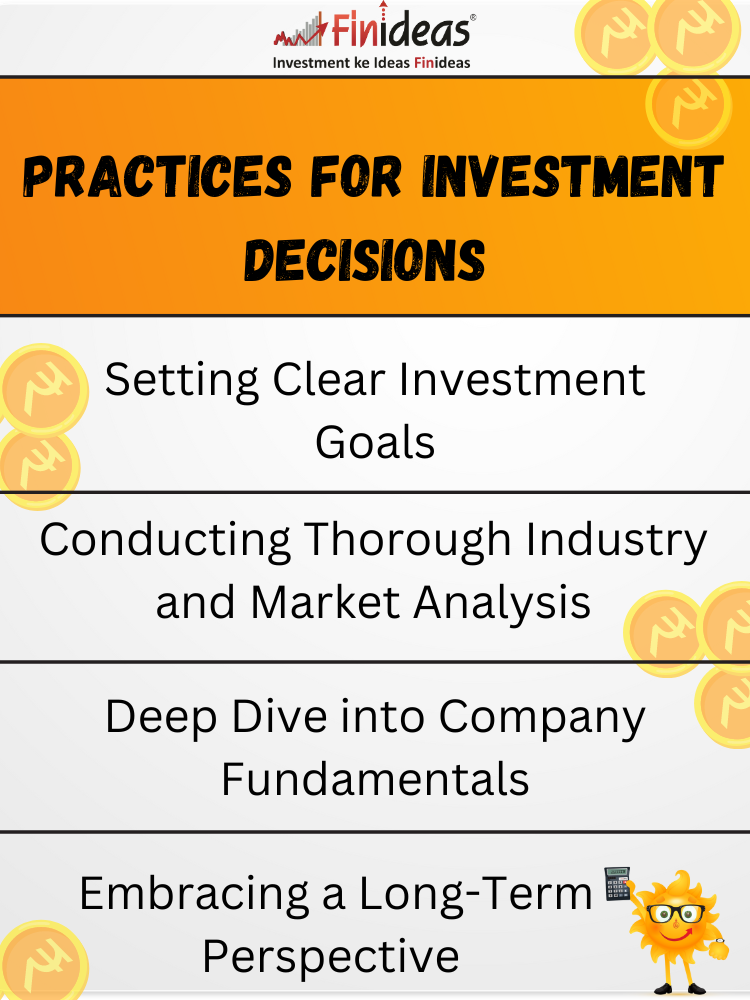 Finideas®
Investment ke Ideas Finideas

PRACTICES FOR INVESTMENT DECISIONS

Setting Clear Investment Goals

Conducting Thorough Industry and Market Analysis

Deep Dive into Company Fundamentals

Embracing a Long-Term Perspective